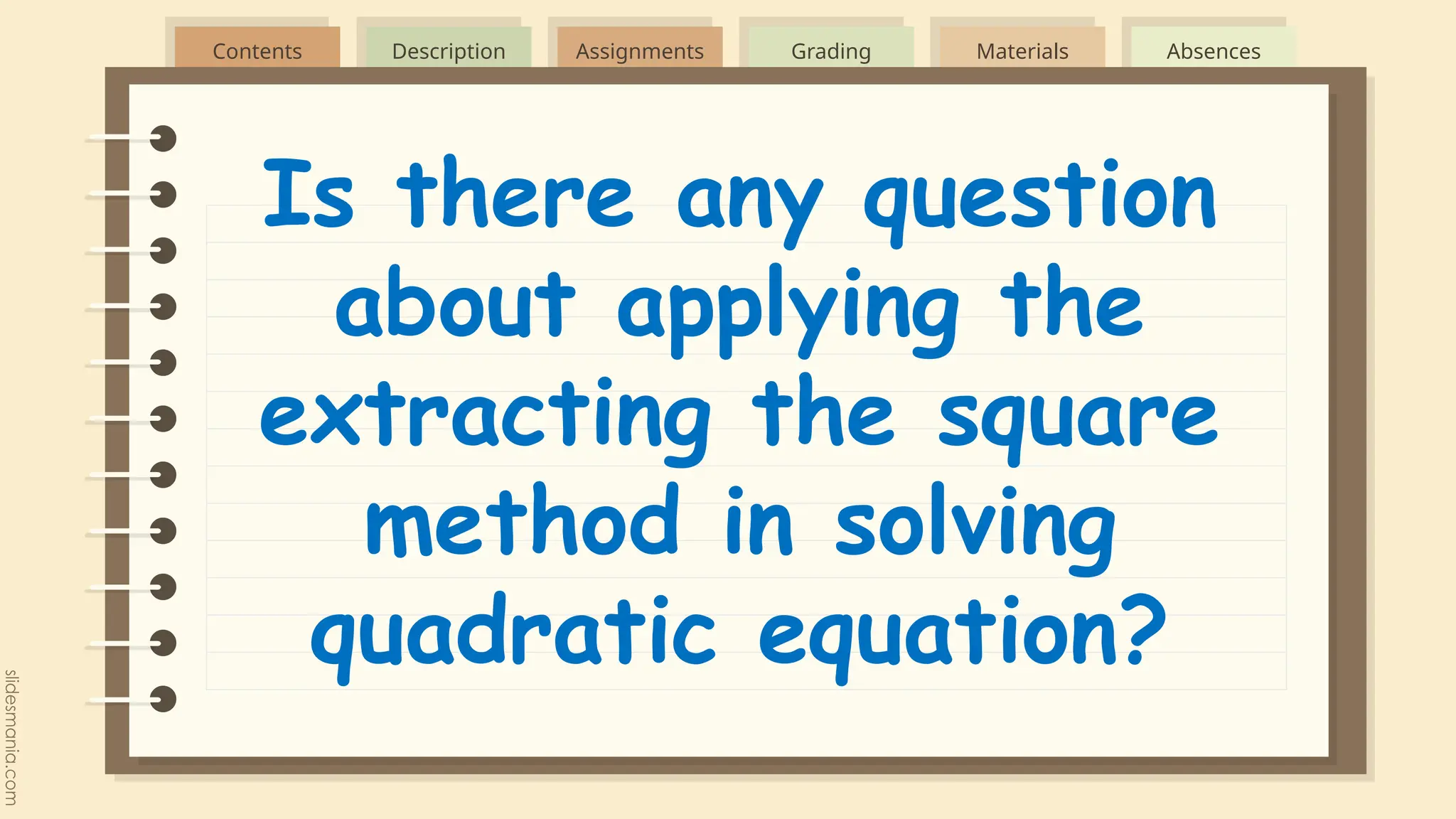 Contents Description Assignments Grading Materials Absences

Is there any question about applying the extracting the square method in solving quadratic equation?

slidesmania.com